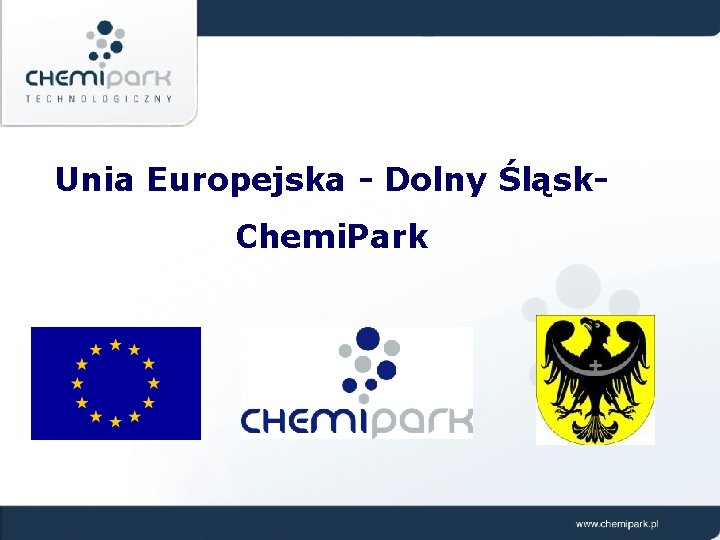 CHEMIPARK
TECHNOLOGICZNY

Unia Europejska - Dolny Śląsk-
ChemiPark

CHEMIPARK

www.chemipark.pl